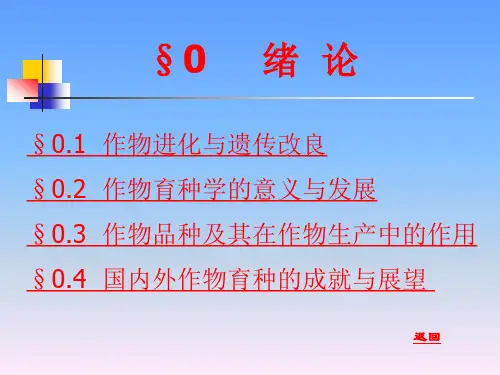 §0　绪 论

§0.1 作物进化与遗传改良

§0.2 作物育种学的意义与发展

§0.3 作物品种及其在作物生产中的作用

§0.4 国内外作物育种的成就与展望

返回